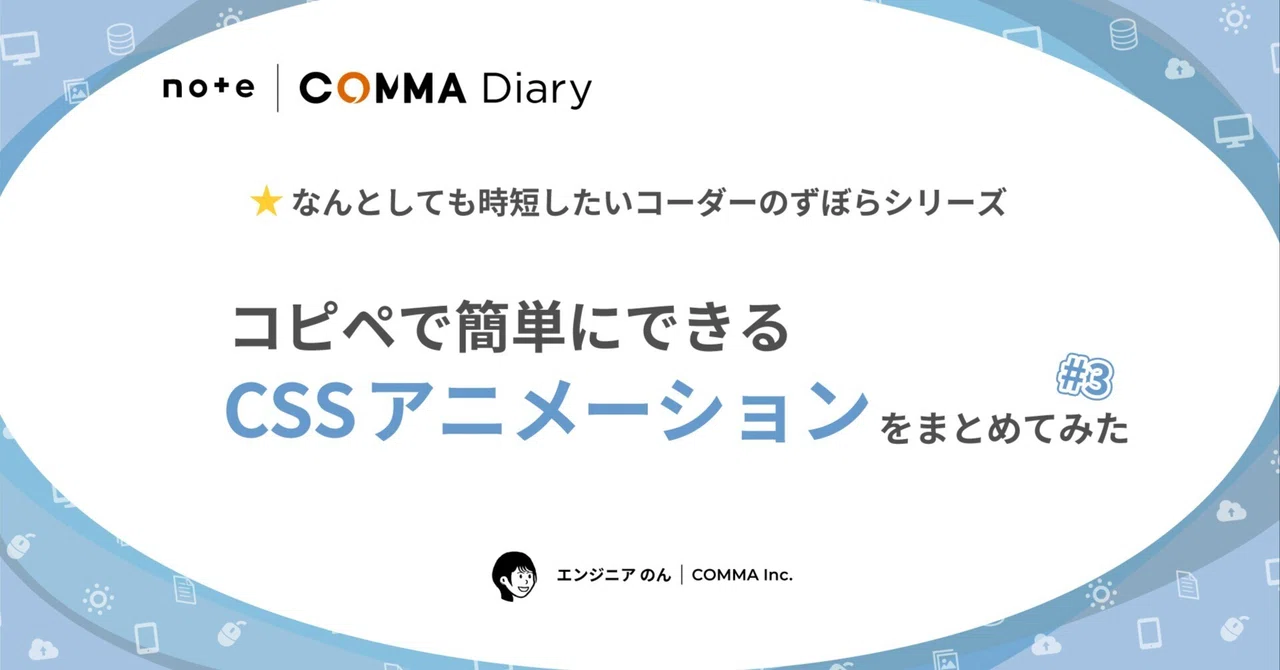 note | COMMA Diary

★ なんとしても時短したいコーダーのずぼらシリーズ

コピペで簡単にできる
CSSアニメーション #3 をまとめてみた

エンジニア のん | COMMA Inc.